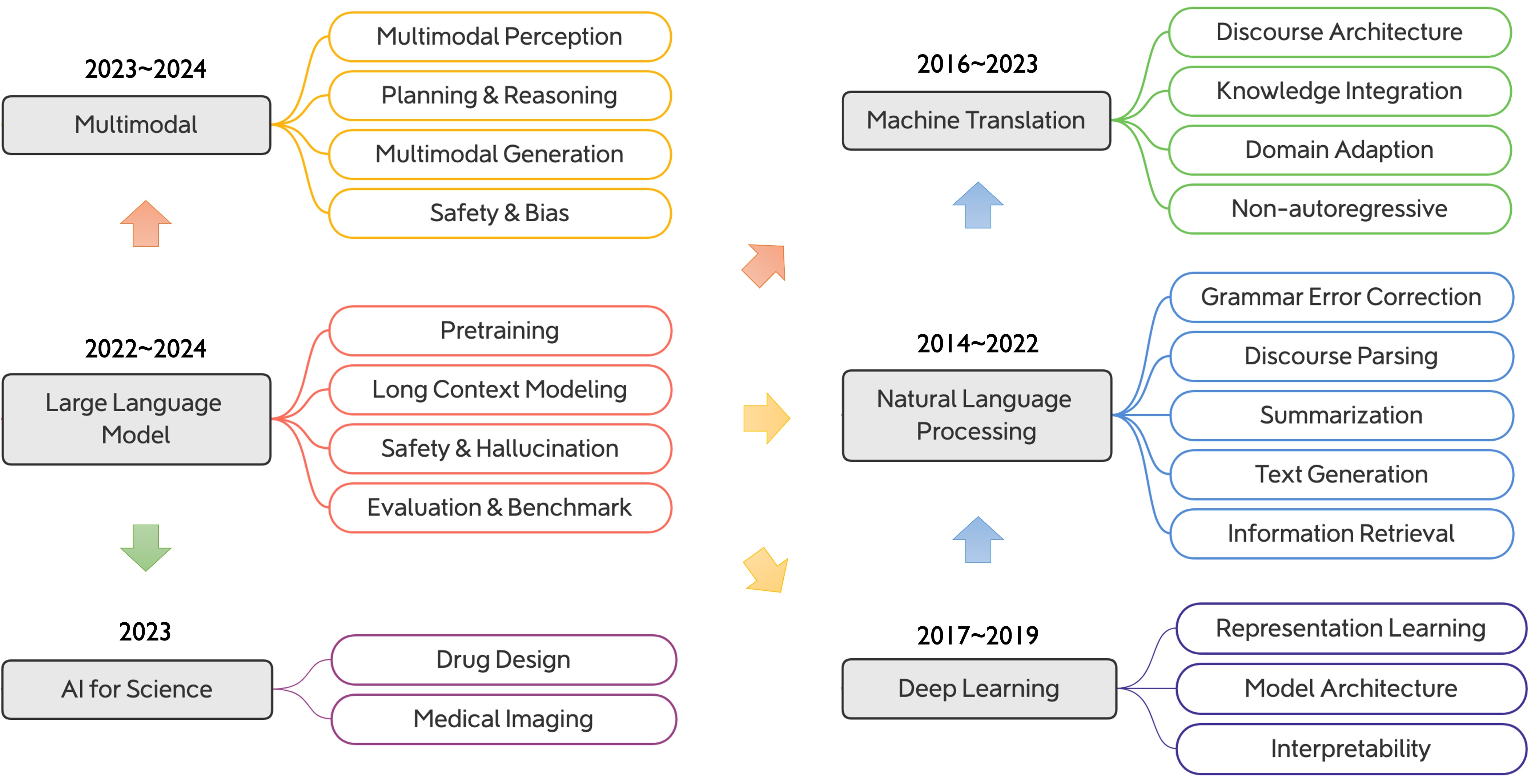 2023~2024

Multimodal

Multimodal Perception

Planning & Reasoning

Multimodal Generation

Safety & Bias

2022~2024

Large Language Model

Pretraining

Long Context Modeling

Safety & Hallucination

Evaluation & Benchmark

2023

AI for Science

Drug Design

Medical Imaging

2016~2023

Machine Translation

Discourse Architecture

Knowledge Integration

Domain Adaption

Non-autoregressive

2014~2022

Natural Language Processing

Grammar Error Correction

Discourse Parsing

Summarization

Text Generation

Information Retrieval

2017~2019

Deep Learning

Representation Learning

Model Architecture

Interpretability